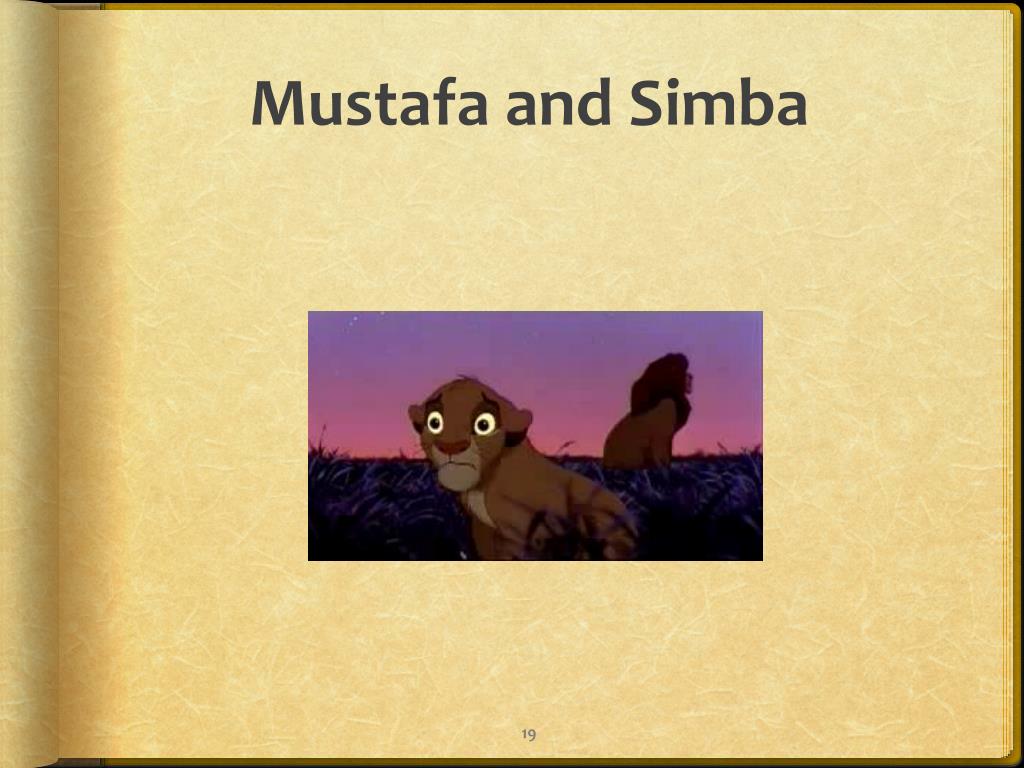 Mustafa and Simba

19